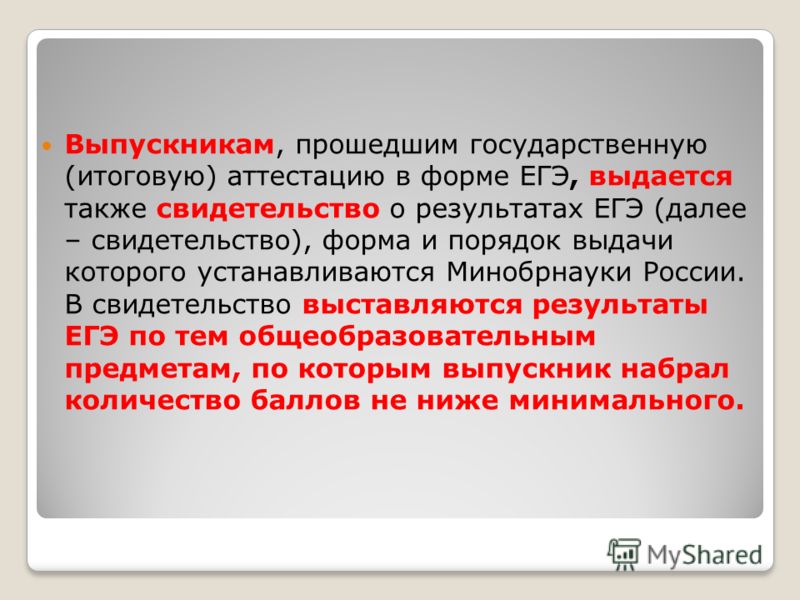 Выпускникам, прошедшим государственную (итоговую) аттестацию в форме ЕГЭ, выдается также свидетельство о результатах ЕГЭ (далее – свидетельство), форма и порядок выдачи которого устанавливаются Минобрнауки России. В свидетельство выставляются результаты ЕГЭ по тем общеобразовательным предметам, по которым выпускник набрал количество баллов не ниже минимального.

MyShared